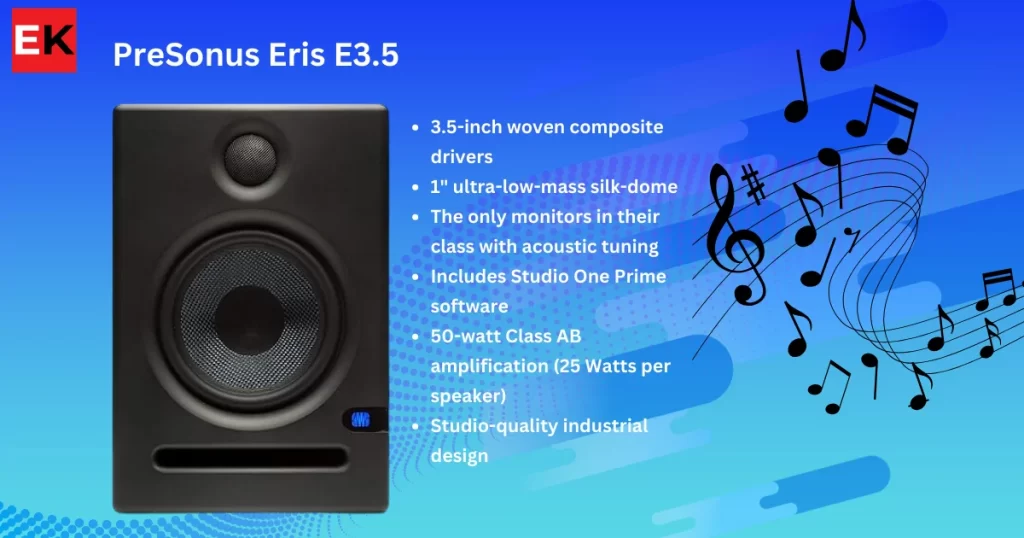 EK

PreSonus Eris E3.5

- 3.5-inch woven composite drivers
- 1" ultra-low-mass silk-dome
- The only monitors in their class with acoustic tuning
- Includes Studio One Prime software
- 50-watt Class AB amplification (25 Watts per speaker)
- Studio-quality industrial design